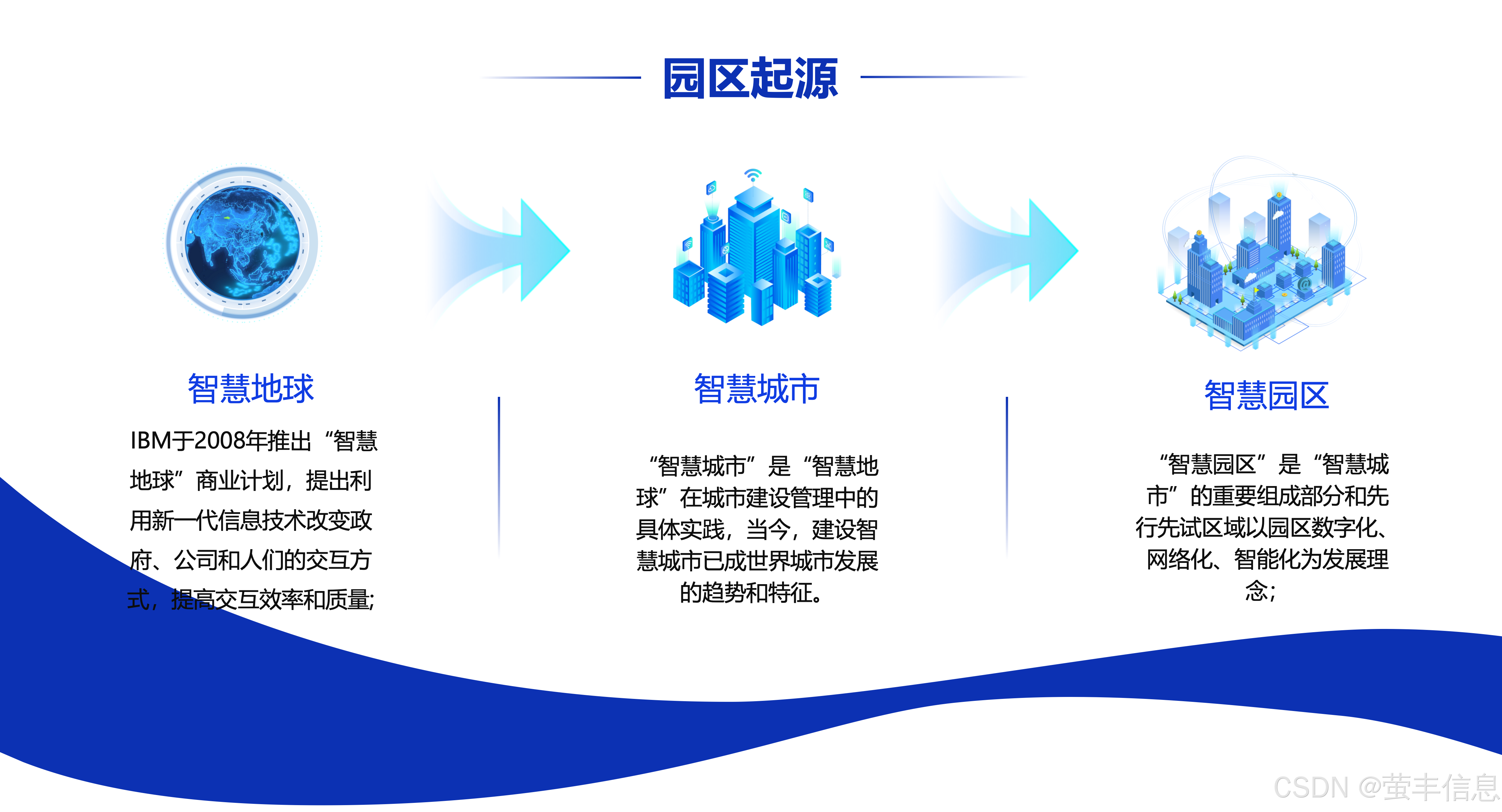 园区起源

智慧地球

IBM于2008年推出“智慧地球”商业计划，提出利用新一代信息技术改变政府、公司和人们的交互方式，提高交互效率和质量;

智慧城市

“智慧城市”是“智慧地球”在城市建设管理中的具体实践，当今，建设智慧城市已成世界城市发展的趋势和特征。

智慧园区

“智慧园区”是“智慧城市”的重要组成部分和先行先试区域以园区数字化、网络化、智能化为发展理念;

CSDN @萤丰信息